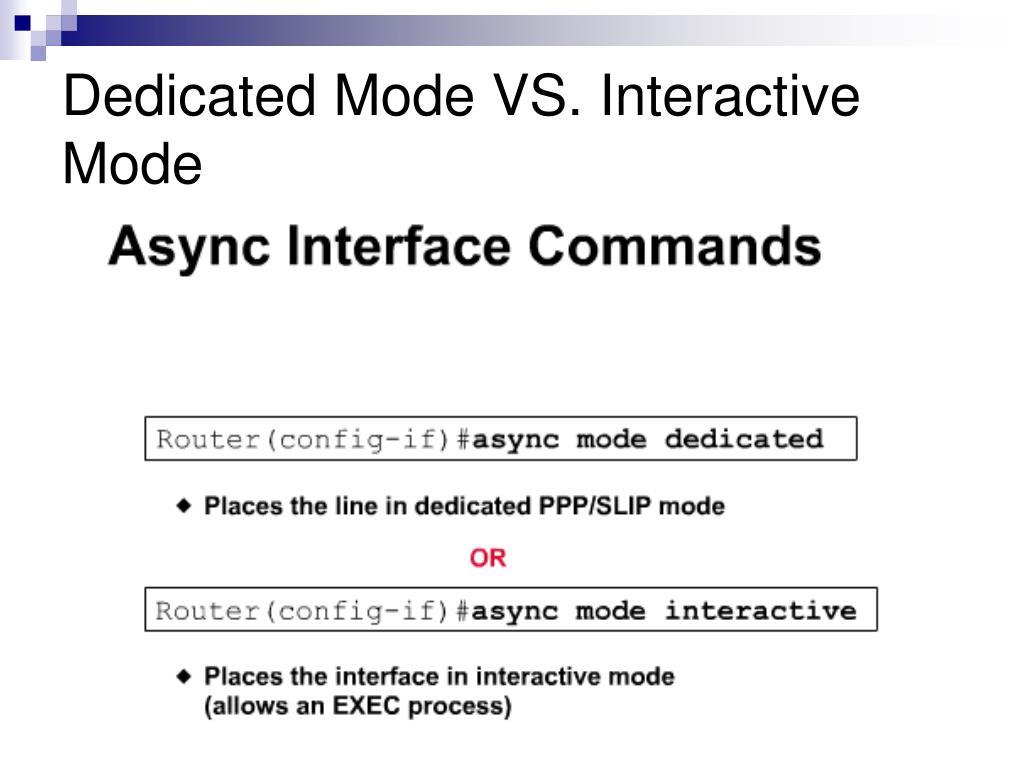 Dedicated Mode VS. Interactive Mode

Async Interface Commands

Router(config-if)#async mode dedicated

◆ Places the line in dedicated PPP/SLIP mode

OR

Router(config-if)#async mode interactive

◆ Places the interface in interactive mode (allows an EXEC process)